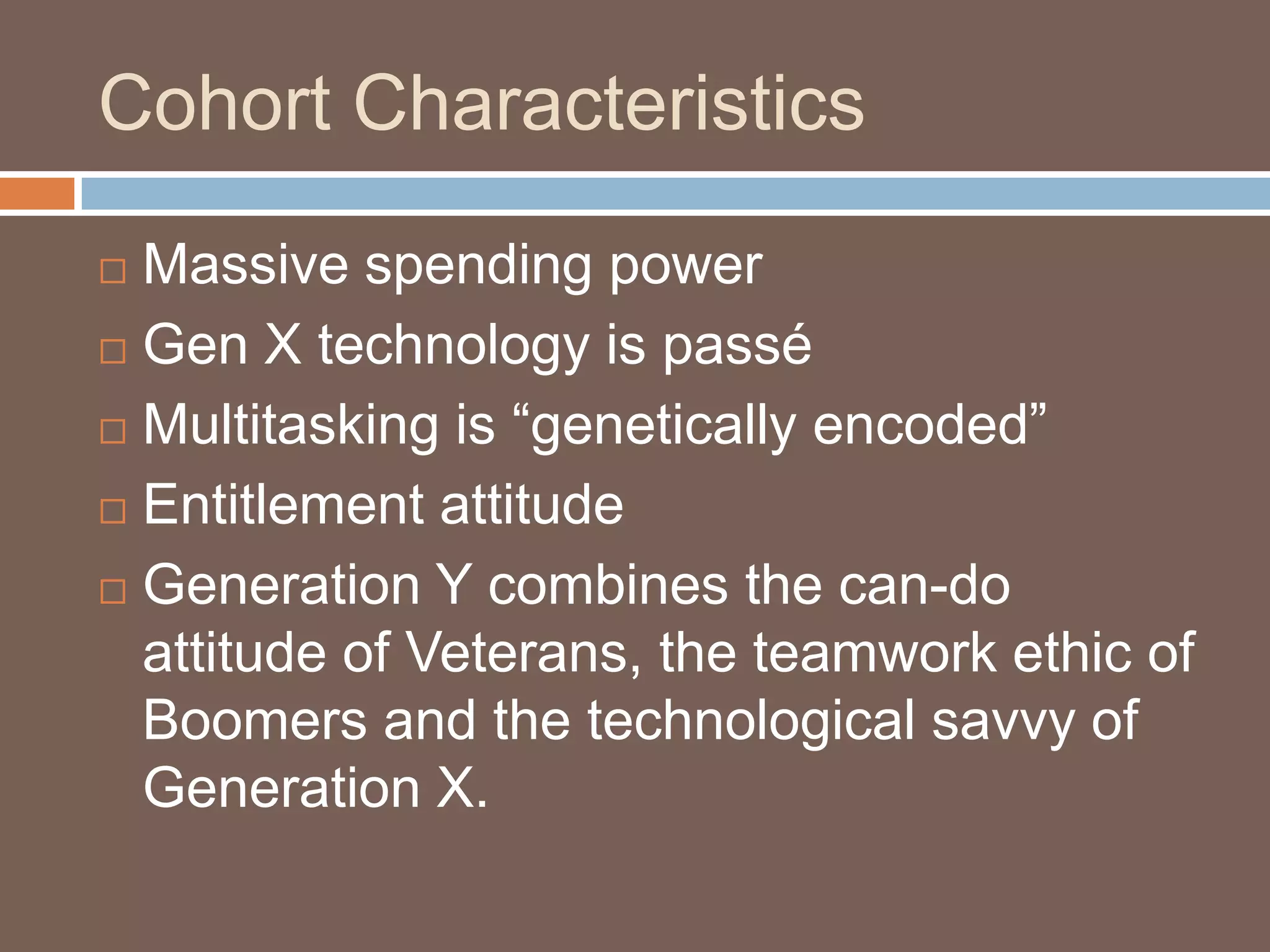 Cohort Characteristics

□ Massive spending power
□ Gen X technology is passé
□ Multitasking is “genetically encoded”
□ Entitlement attitude
□ Generation Y combines the can-do attitude of Veterans, the teamwork ethic of Boomers and the technological savvy of Generation X.